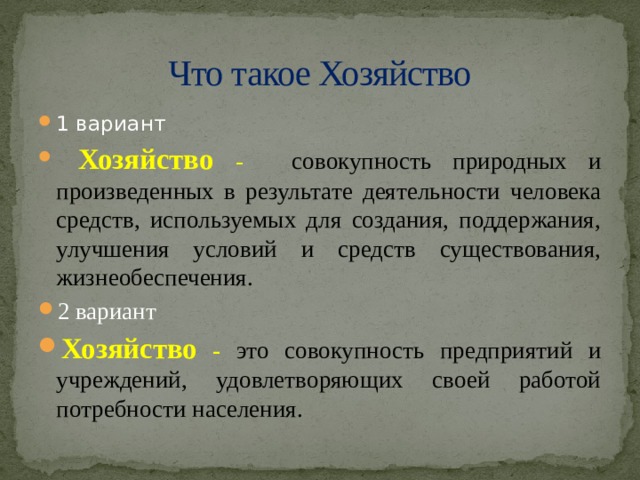 Что такое Хозяйство

1 вариант

Хозяйство - совокупность природных и произведенных в результате деятельности человека средств, используемых для создания, поддержания, улучшения условий и средств существования, жизнеобеспечения.

2 вариант

Хозяйство - это совокупность предприятий и учреждений, удовлетворяющих своей работой потребности населения.